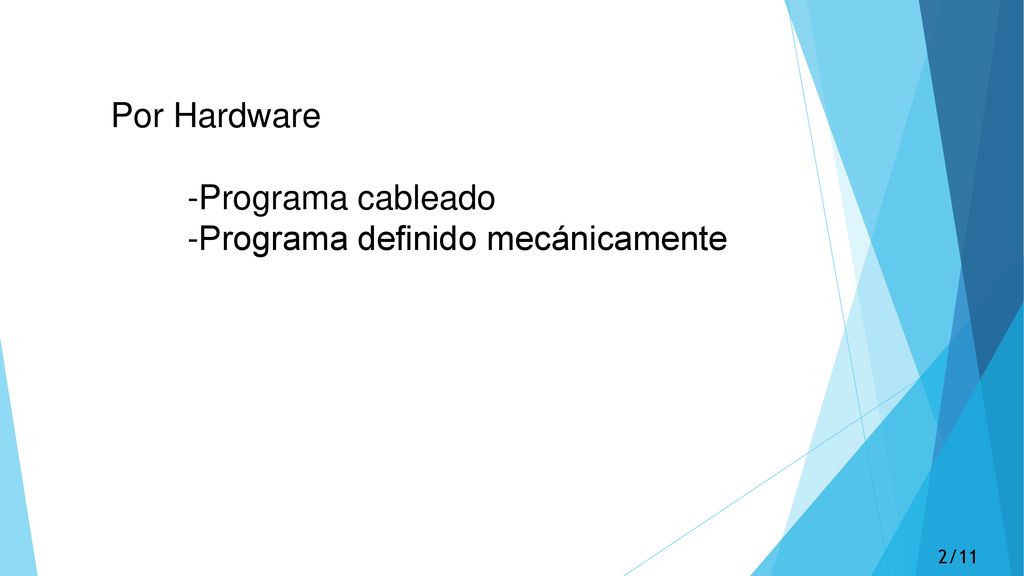 Por Hardware

-Programa cableado
-Programa definido mecánicamente

2/11